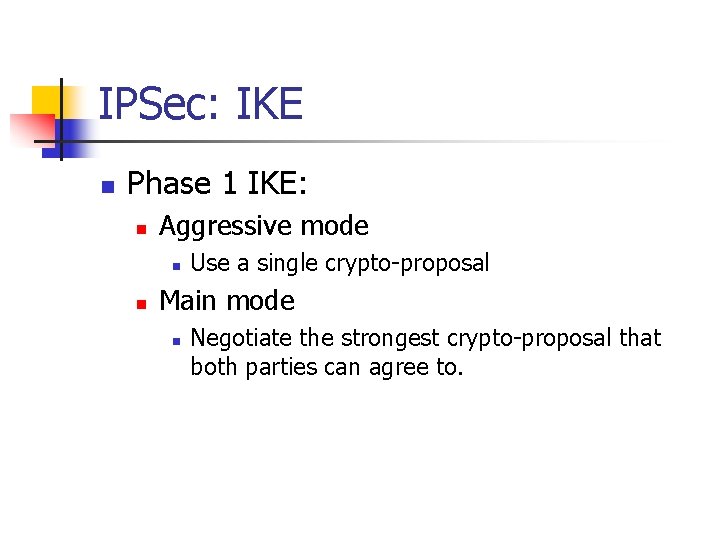 IPSec: IKE

Phase 1 IKE:

Aggressive mode

Use a single crypto-proposal

Main mode

Negotiate the strongest crypto-proposal that both parties can agree to.